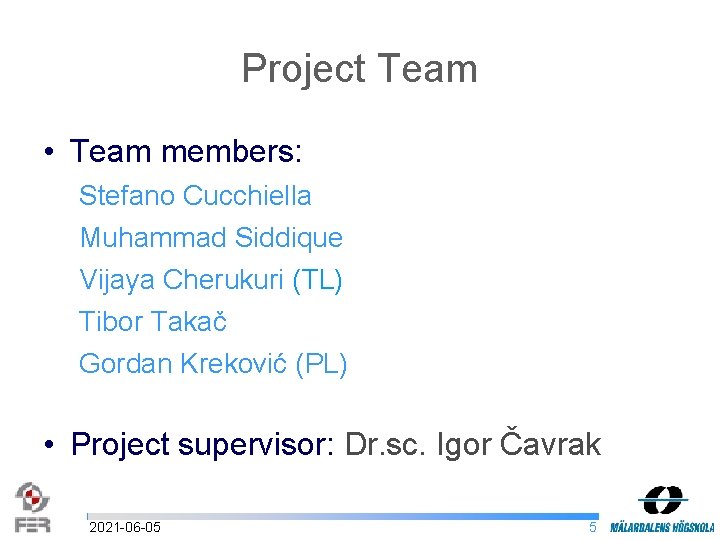 Project Team

• Team members:
Stefano Cucchiella
Muhammad Siddique
Vijaya Cherukuri (TL)
Tibor Takač
Gordan Kreković (PL)

• Project supervisor: Dr.sc. Igor Čavrak

FER

2021-06-05

5

MÄLARDALENS HÖGSKOLA